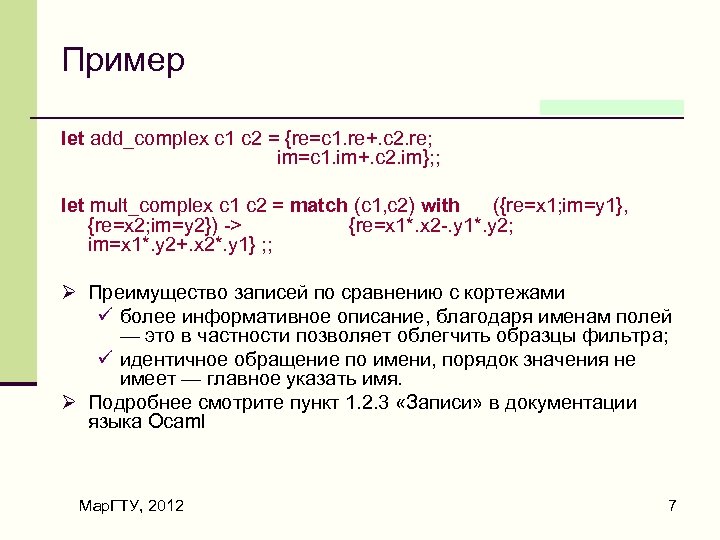 Пример

let add_complex c1 c2 = {re=c1.re+.c2.re;
im=c1.im+.c2.im};;

let mult_complex c1 c2 = match (c1,c2) with ({re=x1;im=y1},
{re=x2;im=y2}) -> {re=x1*.x2-.y1*.y2;
im=x1*.y2+.x2*.y1} ;;

➢ Преимущество записей по сравнению с кортежами
✓ более информативное описание, благодаря именам полей — это в частности позволяет облегчить образцы фильтра;
✓ идентичное обращение по имени, порядок значения не имеет — главное указать имя.
➢ Подробнее смотрите пункт 1.2.3 «Записи» в документации языка Ocaml

МарГТУ, 2012

7